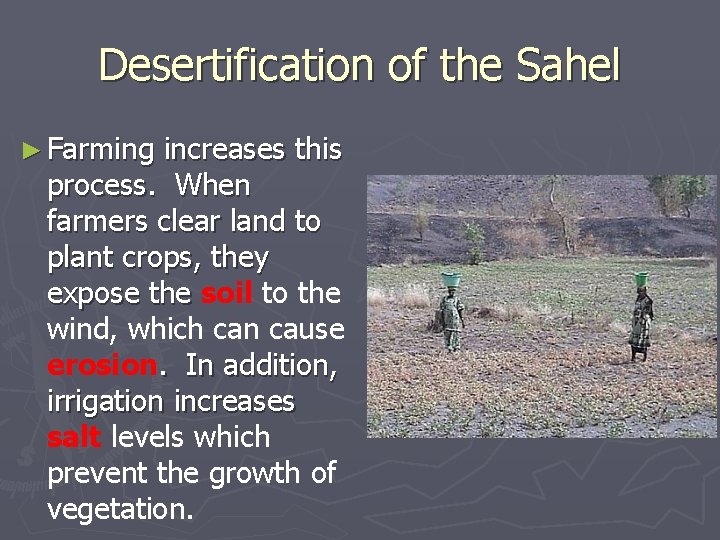 Desertification of the Sahel

► Farming increases this process. When farmers clear land to plant crops, they expose the soil to the wind, which can cause erosion. In addition, irrigation increases salt levels which prevent the growth of vegetation.